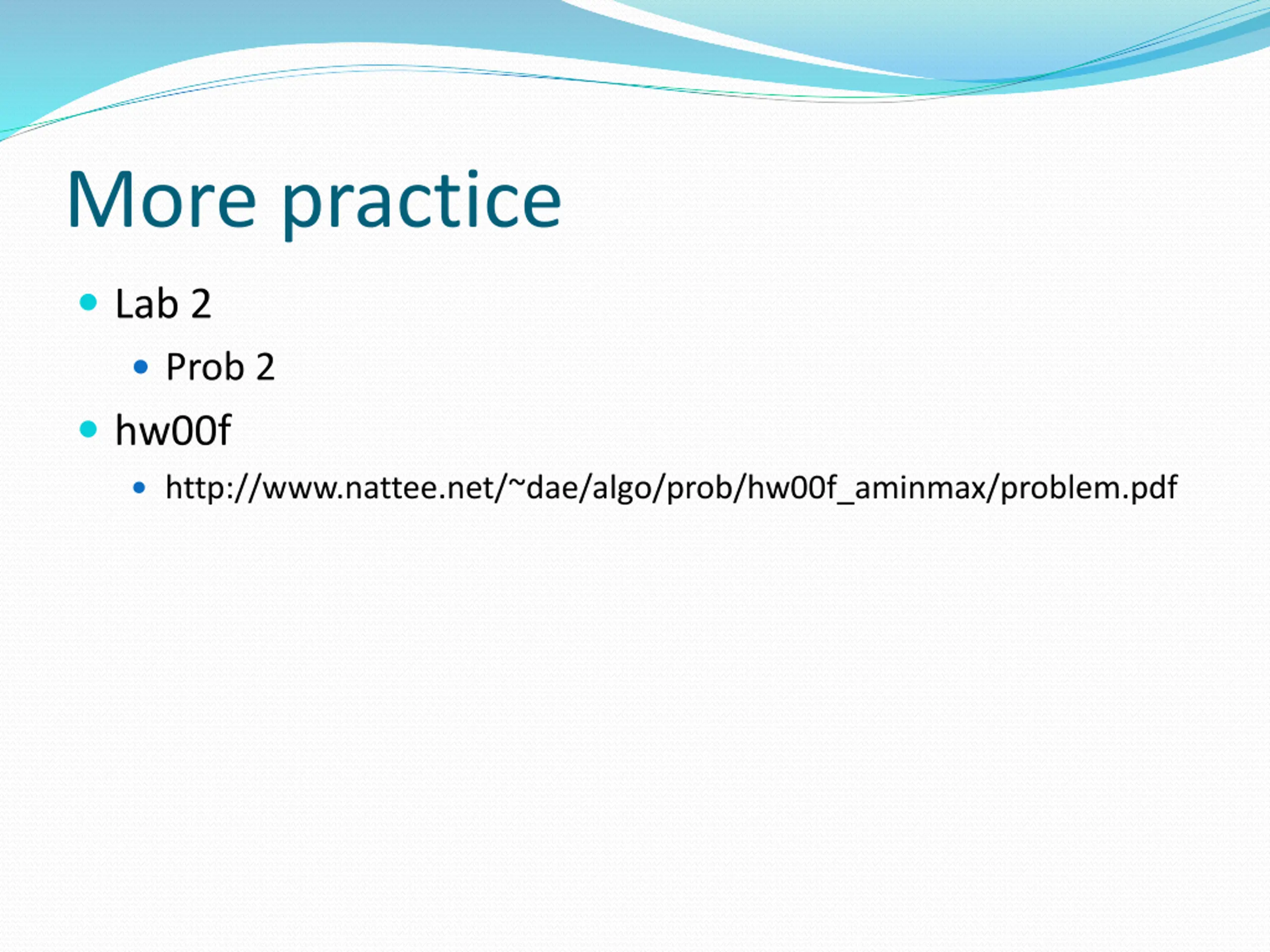 More practice

- Lab 2
  - Prob 2
- hw00f
  - http://www.nattee.net/~dae/algo/prob/hw00f_aminmax/problem.pdf